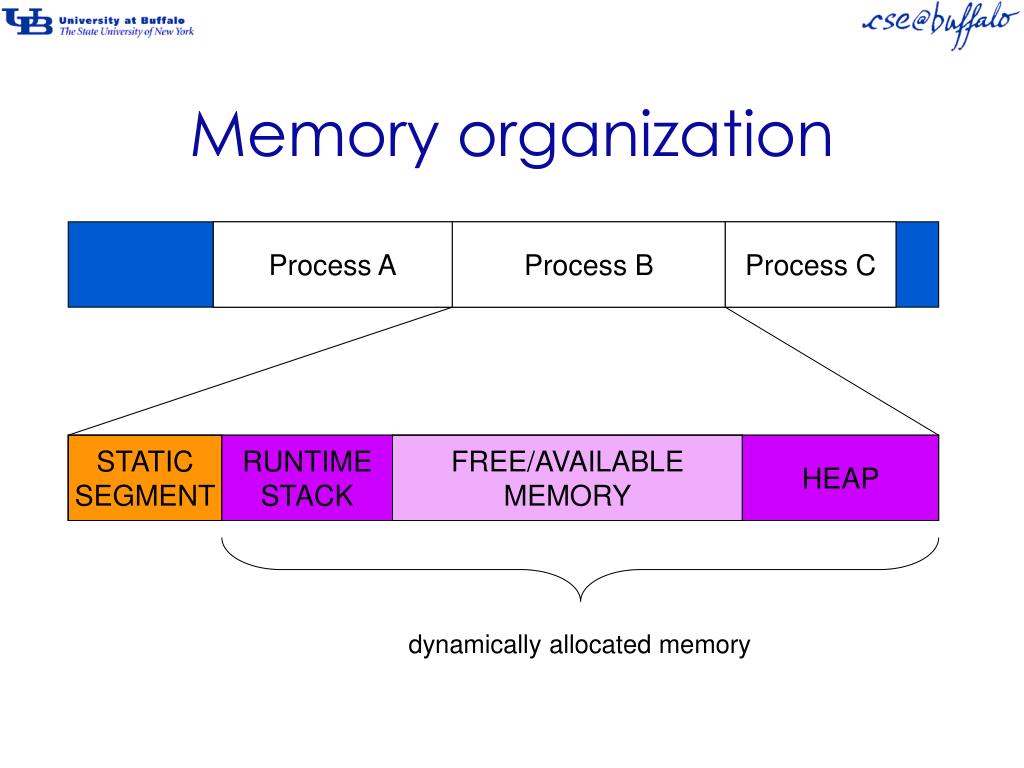 UB University at Buffalo
The State University of New York

cse@buffalo

Memory organization

Process A

Process B

Process C

STATIC SEGMENT

RUNTIME STACK

FREE/AVAILABLE MEMORY

HEAP

dynamically allocated memory